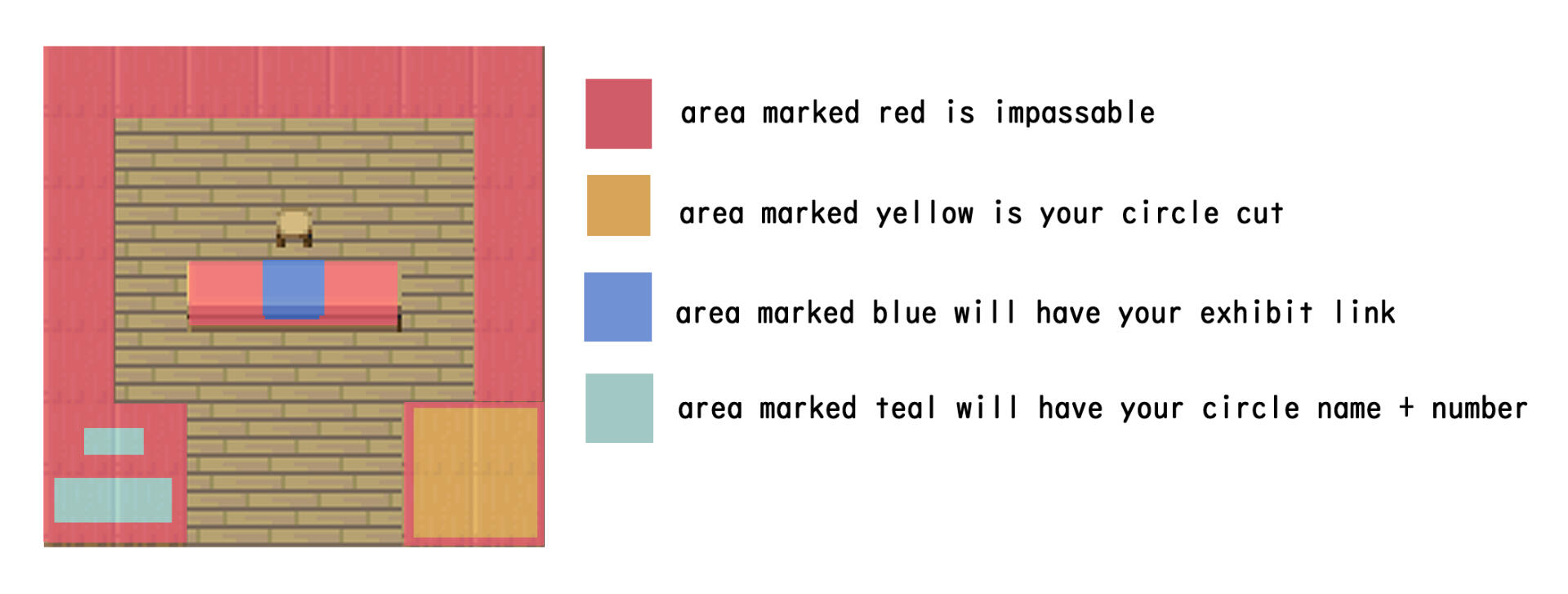 area marked red is impassable

area marked yellow is your circle cut

area marked blue will have your exhibit link

area marked teal will have your circle name + number